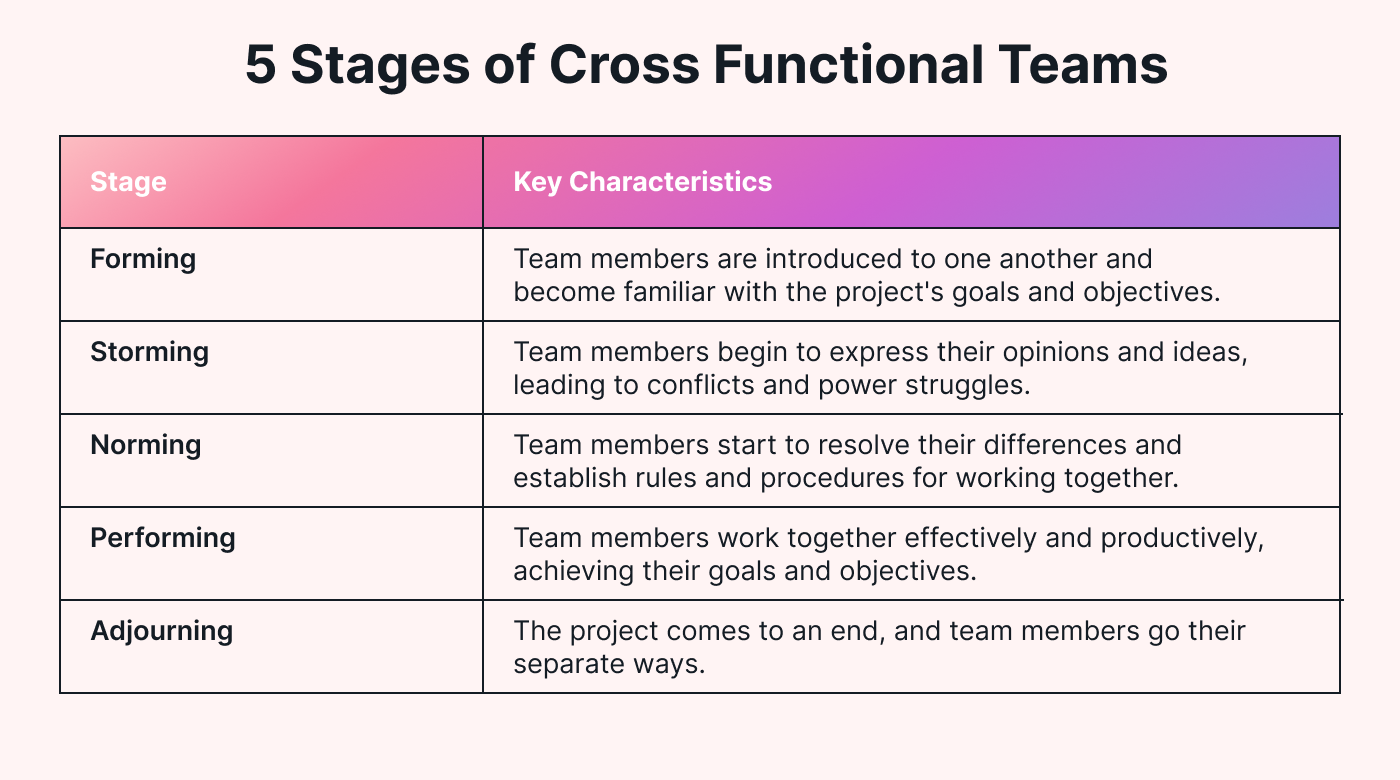 5 Stages of Cross Functional Teams

| Stage | Key Characteristics |
|---|---|
| Forming | Team members are introduced to one another and become familiar with the project's goals and objectives. |
| Storming | Team members begin to express their opinions and ideas, leading to conflicts and power struggles. |
| Norming | Team members start to resolve their differences and establish rules and procedures for working together. |
| Performing | Team members work together effectively and productively, achieving their goals and objectives. |
| Adjourning | The project comes to an end, and team members go their separate ways. |